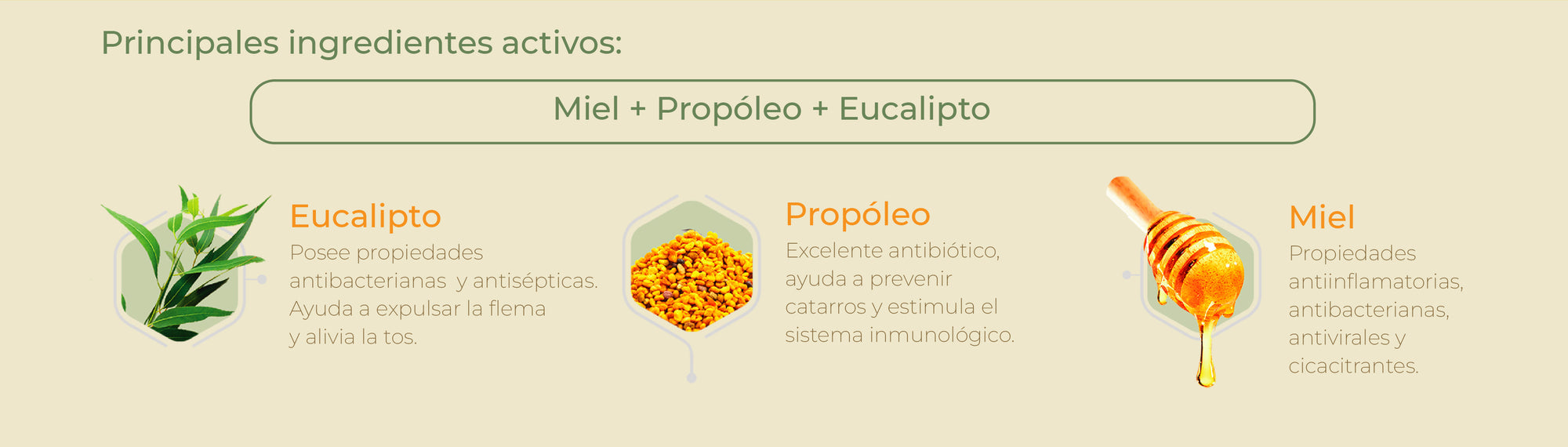 Principales ingredientes activos:

Miel + Propóleo + Eucalipto

Eucalipto
Posee propiedades antibacterianas y antisépticas. Ayuda a expulsar la flema y alivia la tos.

Propóleo
Excelente antibiótico, ayuda a prevenir catarros y estimula el sistema inmunológico.

Miel
Propiedades antiinflamatorias, antibacterianas, antivirales y cicacitrantes.